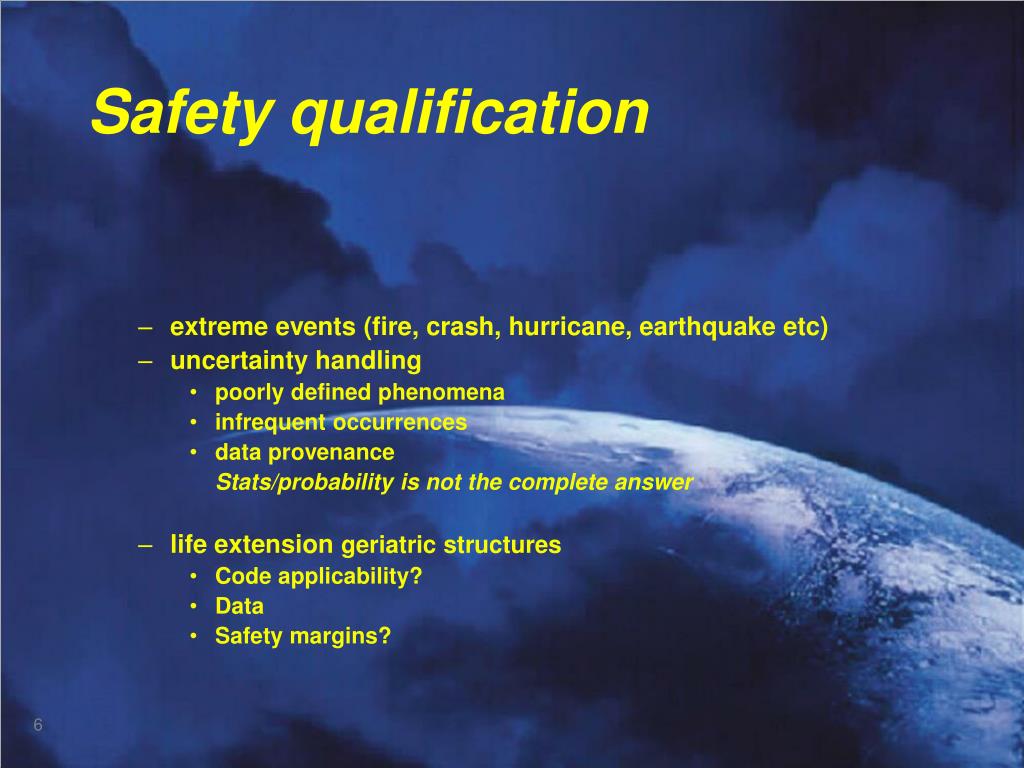 Safety qualification

– extreme events (fire, crash, hurricane, earthquake etc)
– uncertainty handling
• poorly defined phenomena
• infrequent occurrences
• data provenance
Stats/probability is not the complete answer

– life extension geriatric structures
• Code applicability?
• Data
• Safety margins?

6